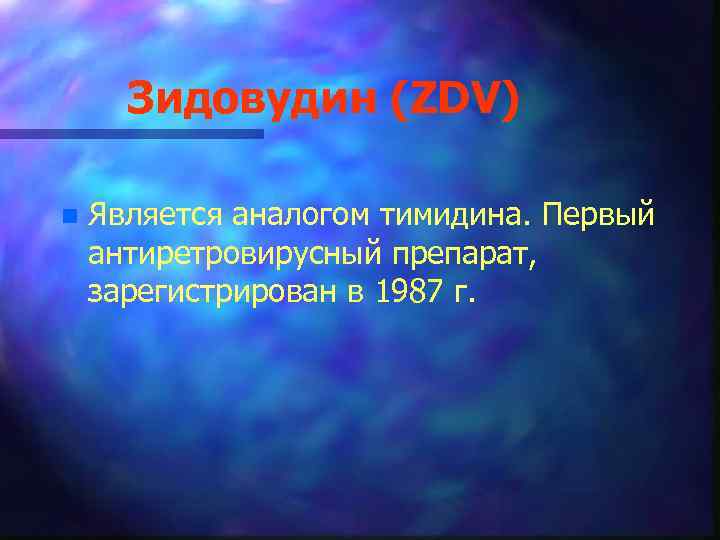 Зидовудин (ZDV)

Является аналогом тимидина. Первый антиретровирусный препарат, зарегистрирован в 1987 г.